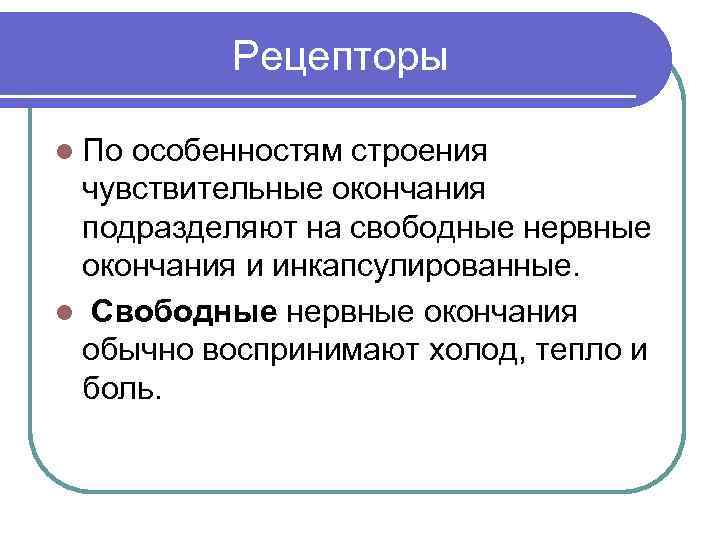 Рецепторы

По особенностям строения чувствительные окончания подразделяют на свободные нервные окончания и инкапсулированные.

Свободные нервные окончания обычно воспринимают холод, тепло и боль.